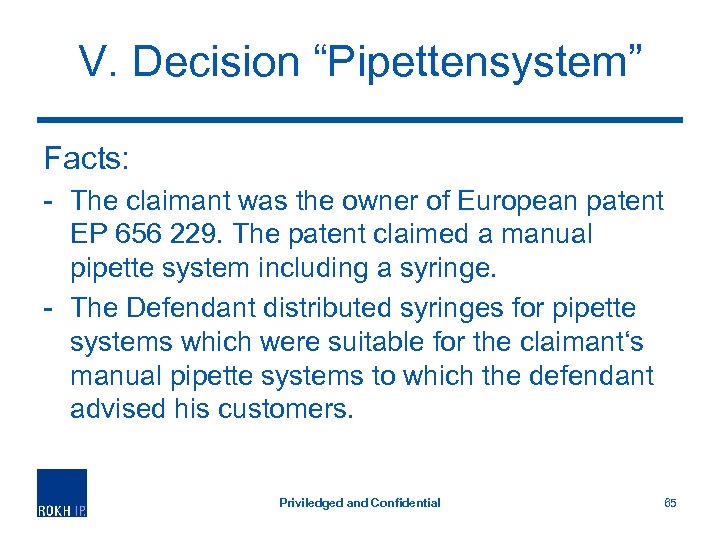 V. Decision “Pipettensystem”

Facts:

- The claimant was the owner of European patent EP 656 229. The patent claimed a manual pipette system including a syringe.
- The Defendant distributed syringes for pipette systems which were suitable for the claimant‘s manual pipette systems to which the defendant advised his customers.

ROKH IP

Priviledged and Confidential

65